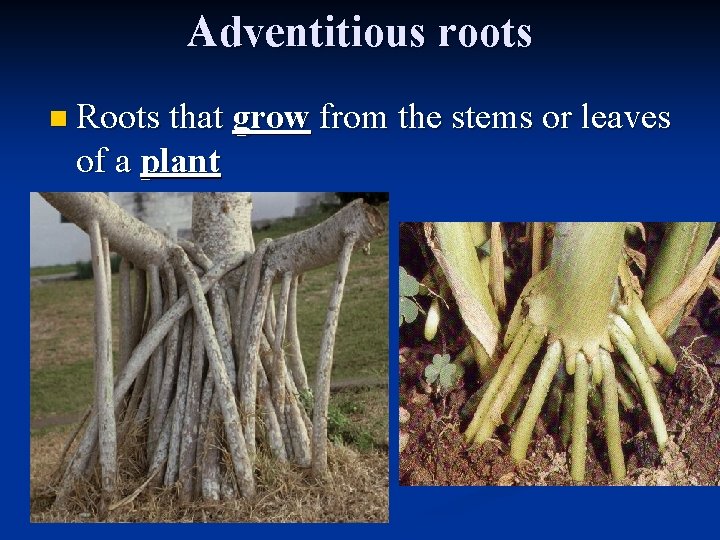 Adventitious roots

Roots that grow from the stems or leaves of a plant